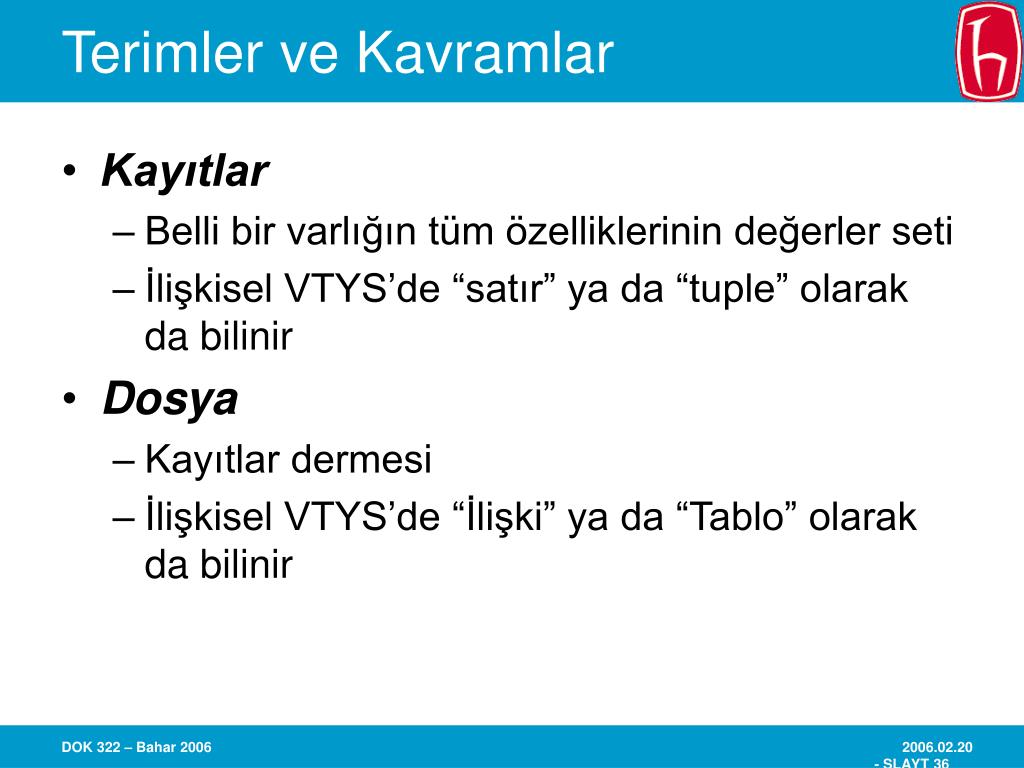 Terimler ve Kavramlar

• Kayıtlar
– Belli bir varlığın tüm özelliklerinin değerler seti
– İlişkisel VTYS’de “satır” ya da “tuple” olarak da bilinir

• Dosya
– Kayıtlar dermesi
– İlişkisel VTYS’de “İlişki” ya da “Tablo” olarak da bilinir

DOK 322 – Bahar 2006

2006.02.20 - SLAYT 36